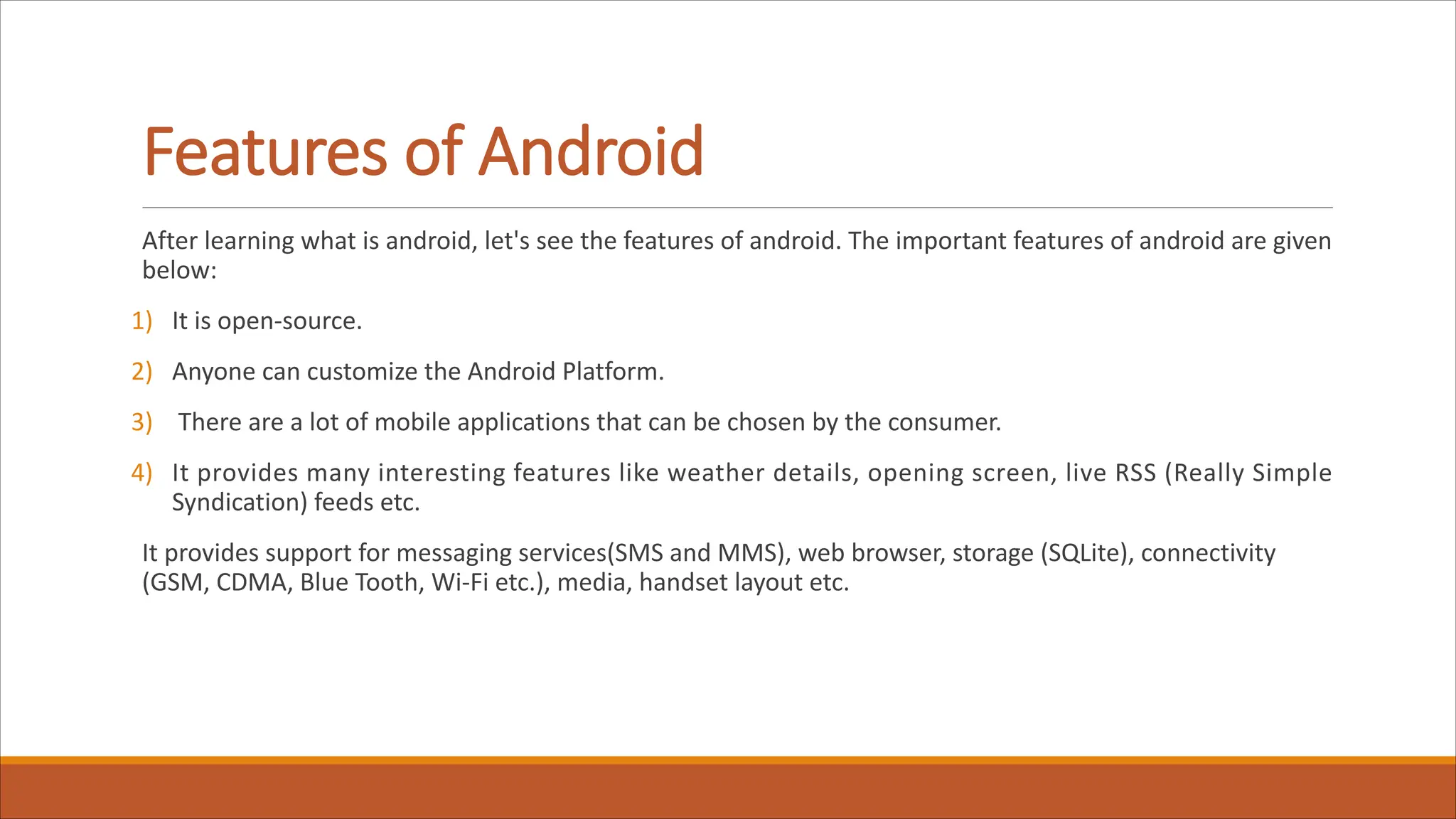 Features of Android

After learning what is android, let's see the features of android. The important features of android are given below:

1) It is open-source.

2) Anyone can customize the Android Platform.

3) There are a lot of mobile applications that can be chosen by the consumer.

4) It provides many interesting features like weather details, opening screen, live RSS (Really Simple Syndication) feeds etc.

It provides support for messaging services(SMS and MMS), web browser, storage (SQLite), connectivity (GSM, CDMA, Blue Tooth, Wi-Fi etc.), media, handset layout etc.